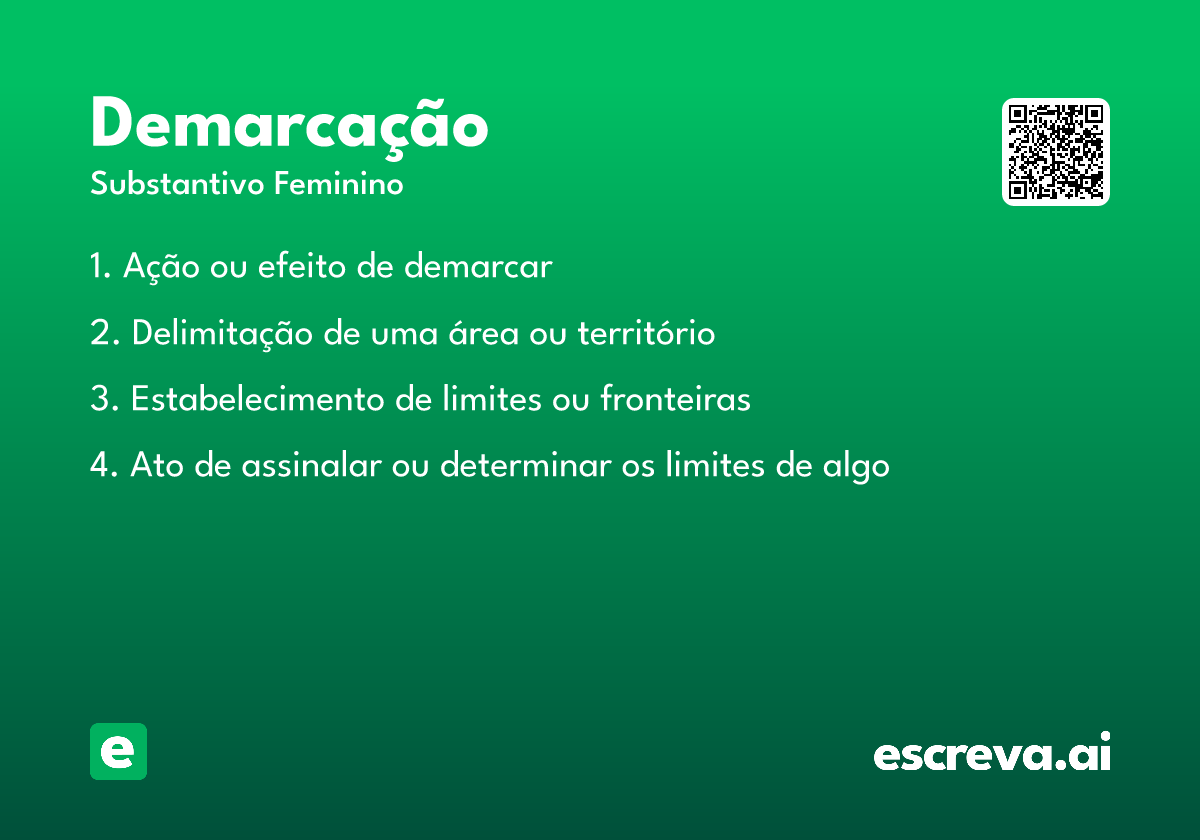 Demarcação
Substantivo Feminino

1. Ação ou efeito de demarcar

2. Delimitação de uma área ou território

3. Estabelecimento de limites ou fronteiras

4. Ato de assinalar ou determinar os limites de algo

e

escreva.ai